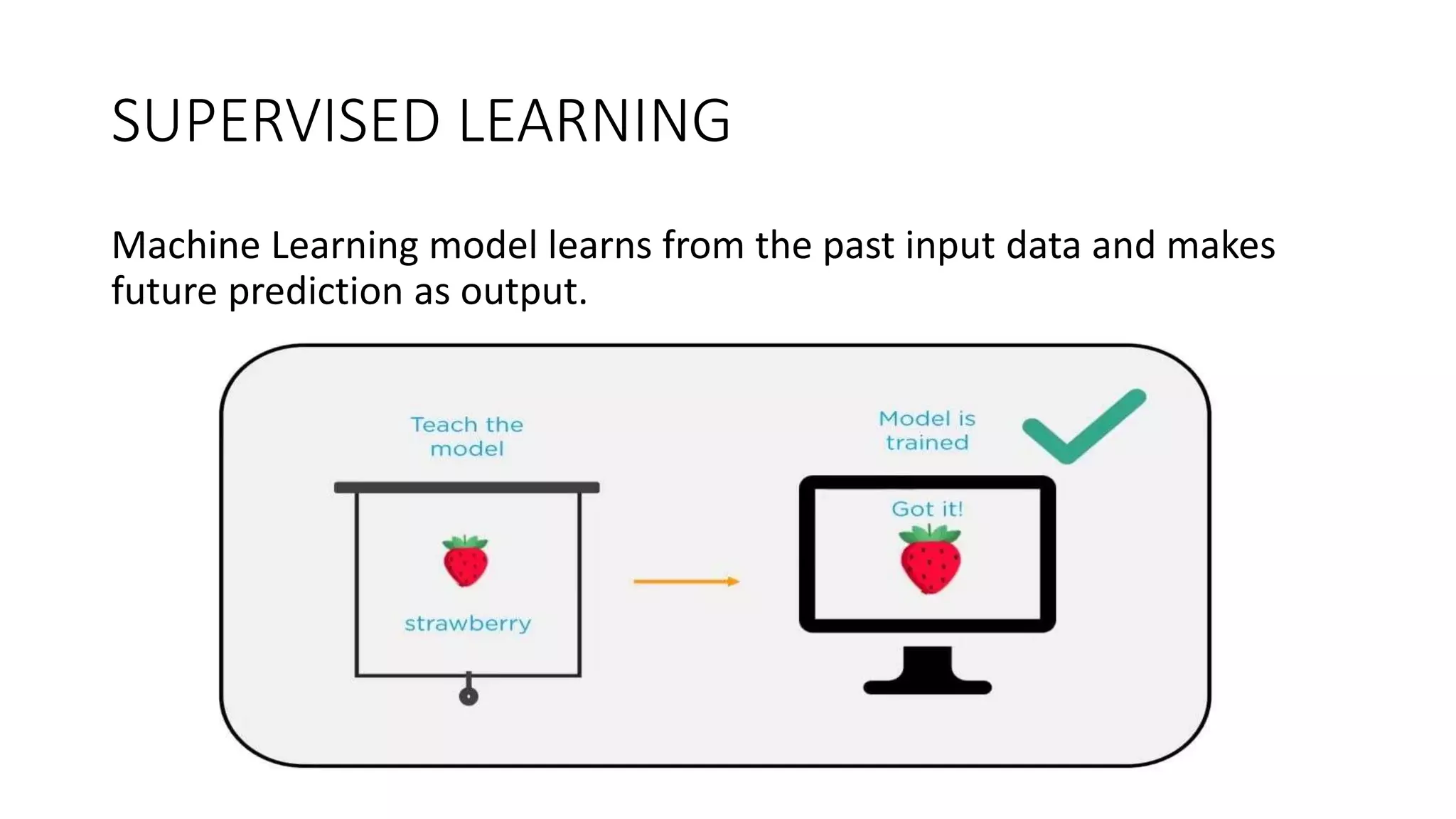 SUPERVISED LEARNING

Machine Learning model learns from the past input data and makes future prediction as output.

Teach the model

strawberry

Model is trained

Got it!